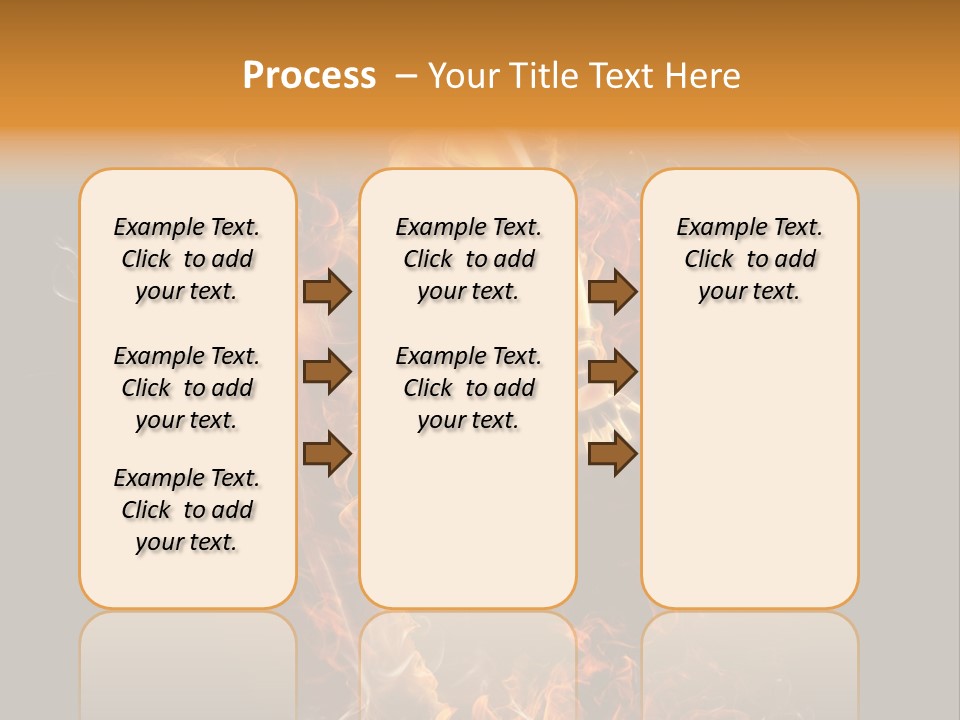 Process – Your Title Text Here

Example Text. Click to add your text.

Example Text. Click to add your text.

Example Text. Click to add your text.

Example Text. Click to add your text.

Example Text. Click to add your text.

Example Text. Click to add your text.